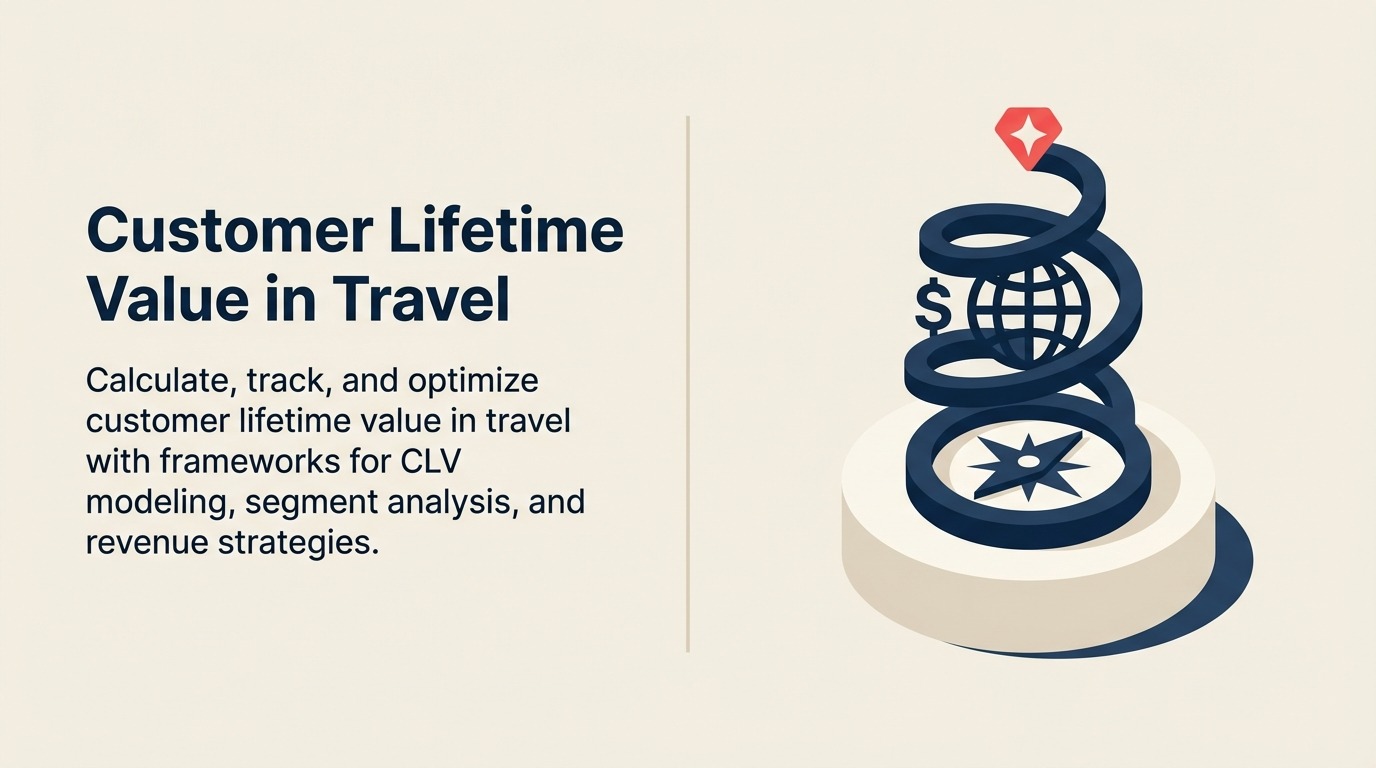 Customer Lifetime Value in Travel

Calculate, track, and optimize customer lifetime value in travel with frameworks for CLV modeling, segment analysis, and revenue strategies.

$